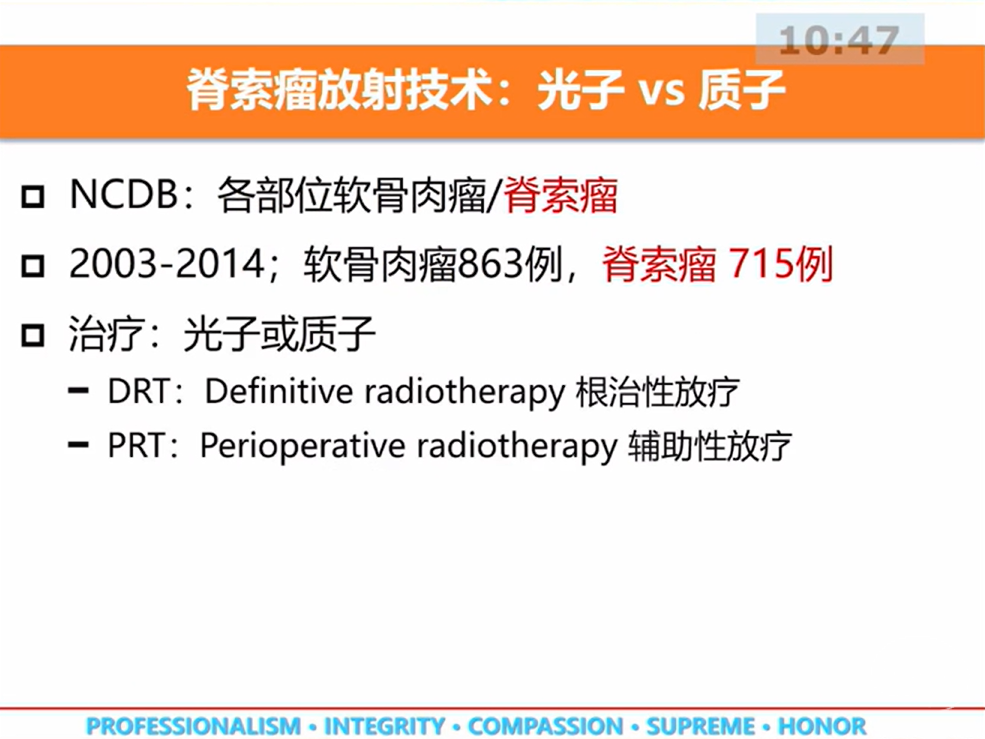 10:47

脊索瘤放射技术：光子 vs 质子

NCDB：各部位软骨肉瘤/脊索瘤

2003-2014；软骨肉瘤863例，脊索瘤 715例

治疗：光子或质子

– DRT：Definitive radiotherapy 根治性放疗

– PRT：Perioperative radiotherapy 辅助性放疗

PROFESSIONALISM • INTEGRITY • COMPASSION • SUPREME • HONOR